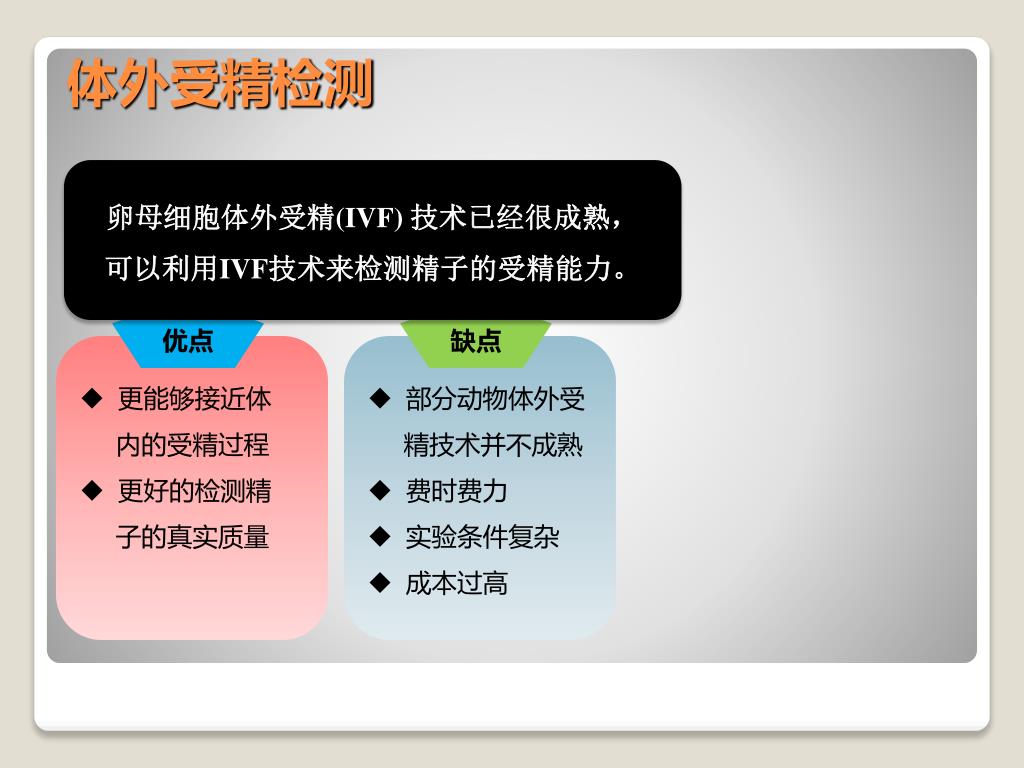 体外受精检测

卵母细胞体外受精(IVF) 技术已经很成熟，可以利用IVF技术来检测精子的受精能力。

优点

◆ 更能够接近体内的受精过程
◆ 更好的检测精子的真实质量

缺点

◆ 部分动物体外受精技术并不成熟
◆ 费时费力
◆ 实验条件复杂
◆ 成本过高